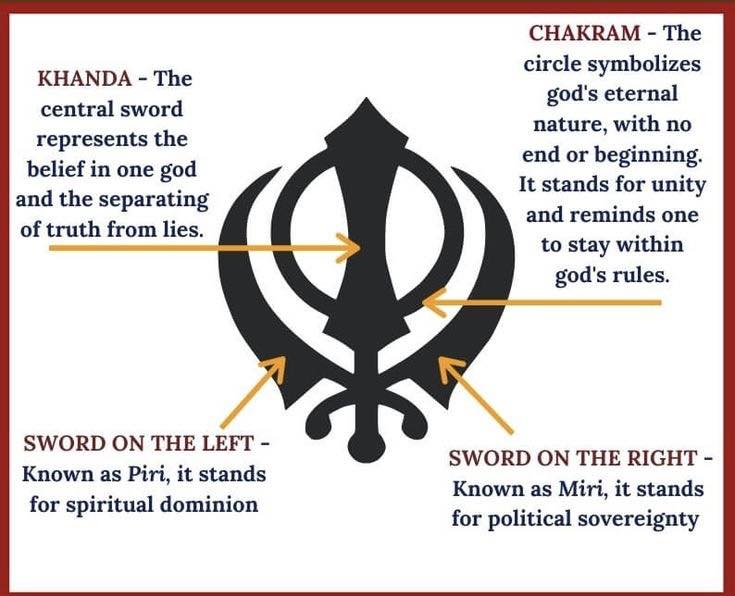 KHANDA - The central sword represents the belief in one god and the separating of truth from lies.

CHAKRAM - The circle symbolizes god's eternal nature, with no end or beginning. It stands for unity and reminds one to stay within god's rules.

SWORD ON THE LEFT - Known as Piri, it stands for spiritual dominion

SWORD ON THE RIGHT - Known as Miri, it stands for political sovereignty